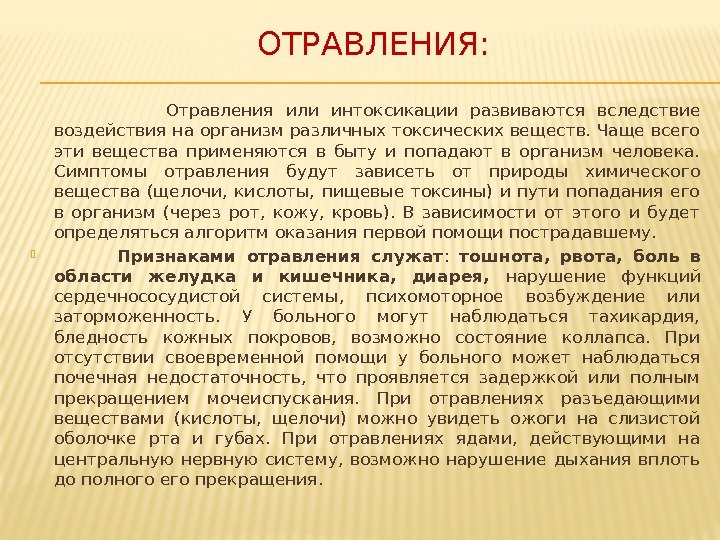 ОТРАВЛЕНИЯ:

Отравления или интоксикации развиваются вследствие воздействия на организм различных токсических веществ. Чаще всего эти вещества применяются в быту и попадают в организм человека. Симптомы отравления будут зависеть от природы химического вещества (щелочи, кислоты, пищевые токсины) и пути попадания его в организм (через рот, кожу, кровь). В зависимости от этого и будет определяться алгоритм оказания первой помощи пострадавшему.

Признаками отравления служат: тошнота, рвота, боль в области желудка и кишечника, диарея, нарушение функций сердечнососудистой системы, психомоторное возбуждение или заторможенность. У больного могут наблюдаться тахикардия, бледность кожных покровов, возможно состояние коллапса. При отсутствии своевременной помощи у больного может наблюдаться почечная недостаточность, что проявляется задержкой или полным прекращением мочеиспускания. При отравлениях разъедающими веществами (кислоты, щелочи) можно увидеть ожоги на слизистой оболочке рта и губах. При отравлениях ядами, действующими на центральную нервную систему, возможно нарушение дыхания вплоть до полного его прекращения.